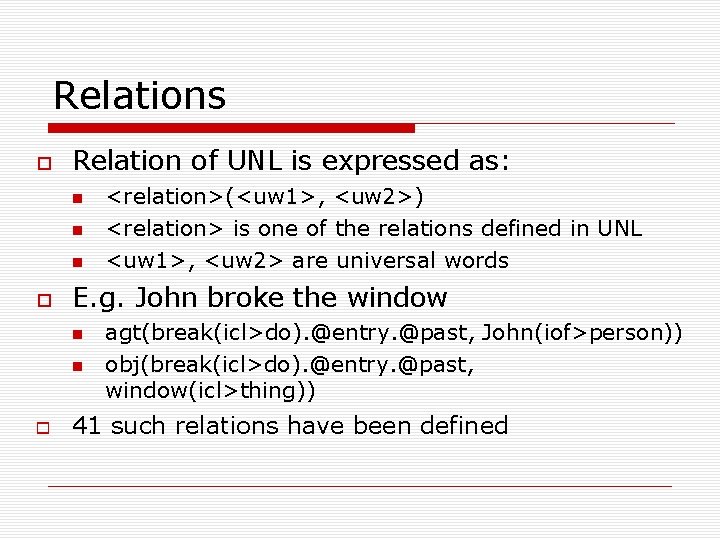 Relations

Relation of UNL is expressed as:

<relation>(<uw1>, <uw2>)

<relation> is one of the relations defined in UNL

<uw1>, <uw2> are universal words

E.g. John broke the window

agt(break(icl>do).@entry.@past, John(iof>person))

obj(break(icl>do).@entry.@past, window(icl>thing))

41 such relations have been defined